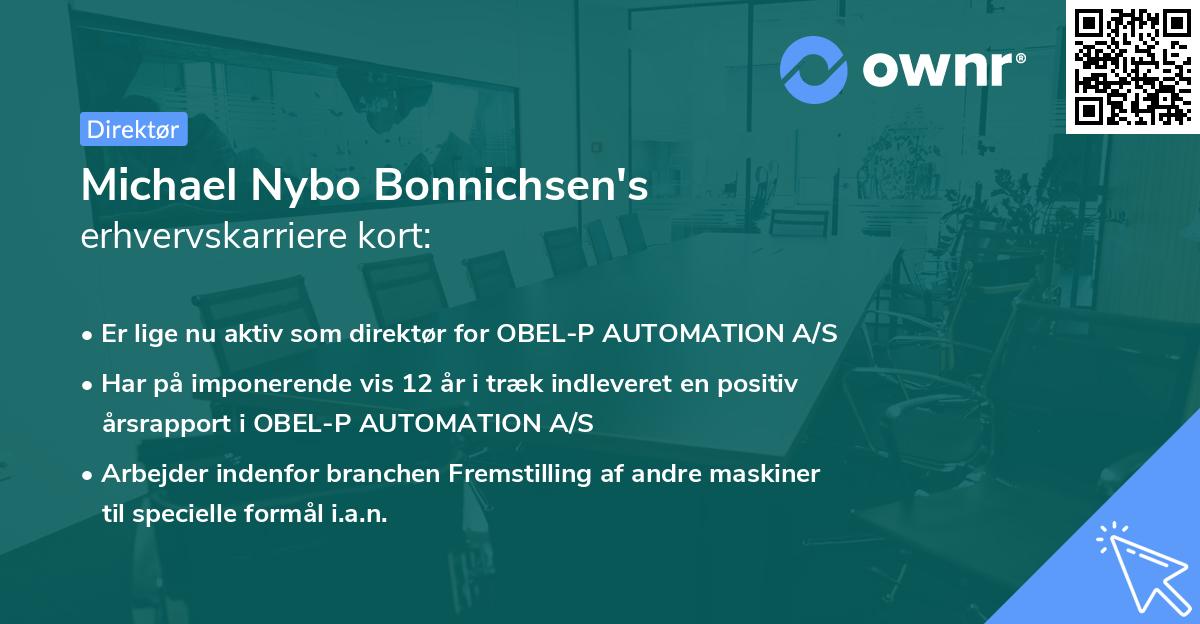 ownr®

Direktør

Michael Nybo Bonnichsen's
erhvervskarriere kort:

• Er lige nu aktiv som direktør for OBEL-P AUTOMATION A/S

• Har på imponerende vis 12 år i træk indleveret en positiv årsrapport i OBEL-P AUTOMATION A/S

• Arbejder indenfor branchen Fremstilling af andre maskiner til specielle formål i.a.n.